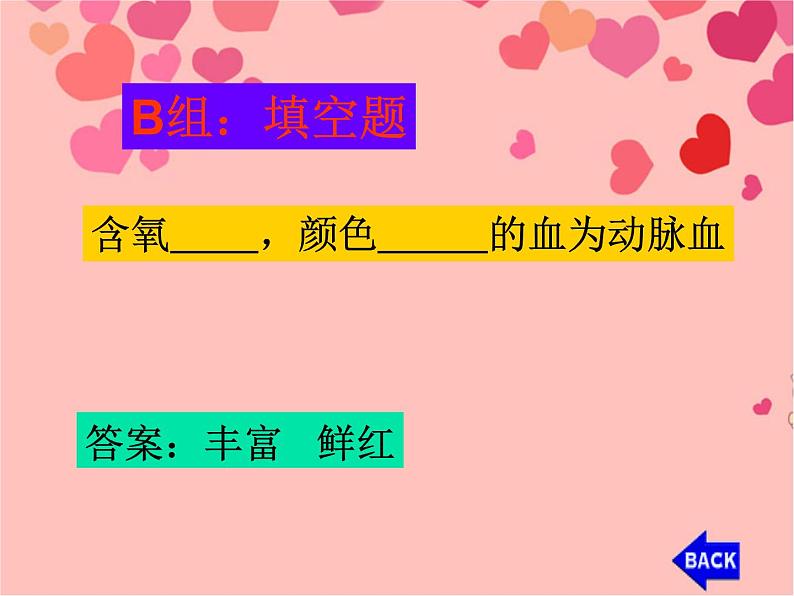 B组：填空题

含氧_____，颜色______的血为动脉血

答案：丰富　鲜红

BACK